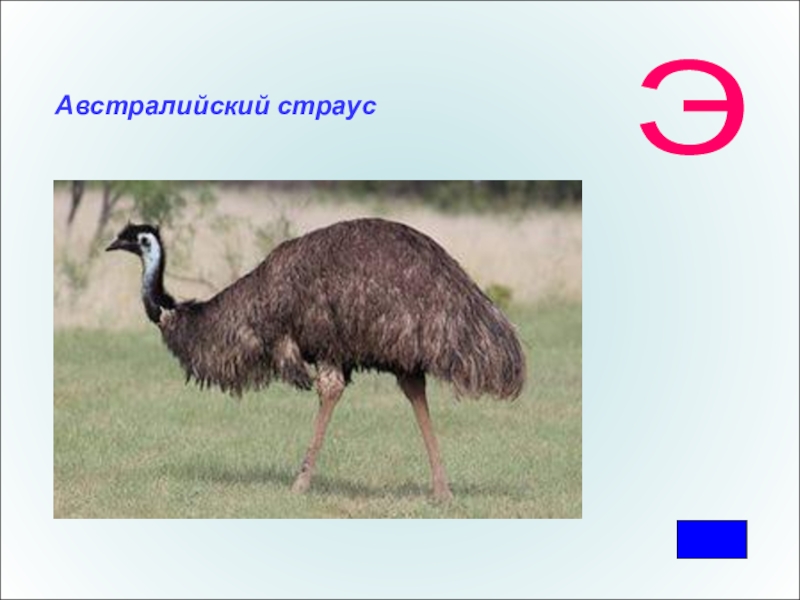 Австралийский страус

Э